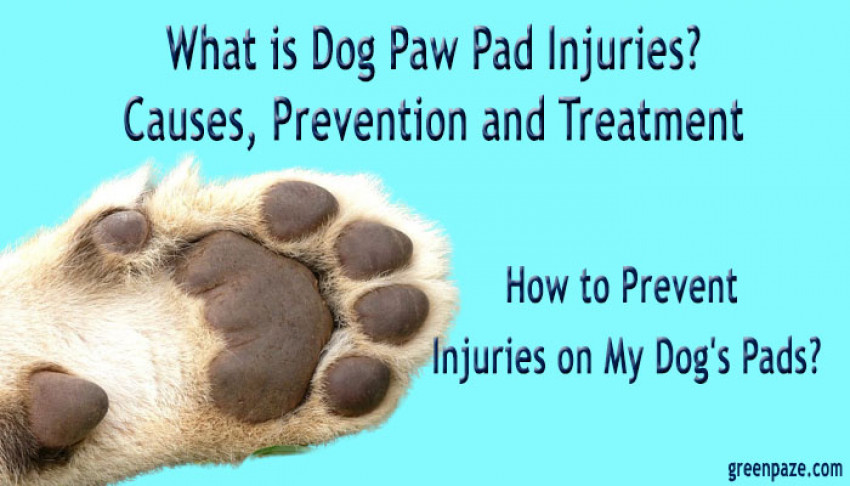 What is Dog Paw Pad Injuries?
Causes, Prevention and Treatment

How to Prevent
Injuries on My Dog's Pads?

greenpaze.com